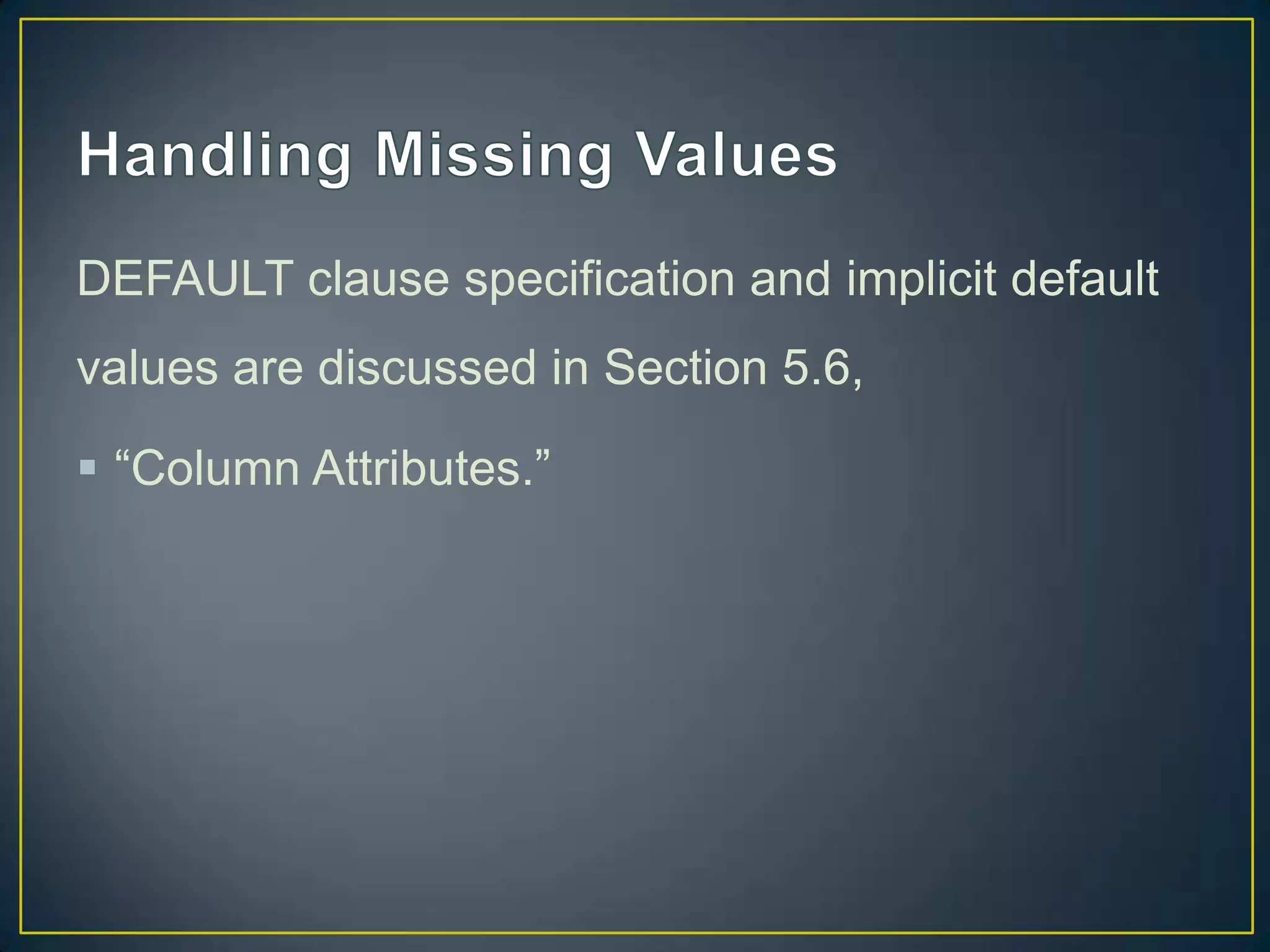 Handling Missing Values

DEFAULT clause specification and implicit default values are discussed in Section 5.6,

▪ “Column Attributes.”